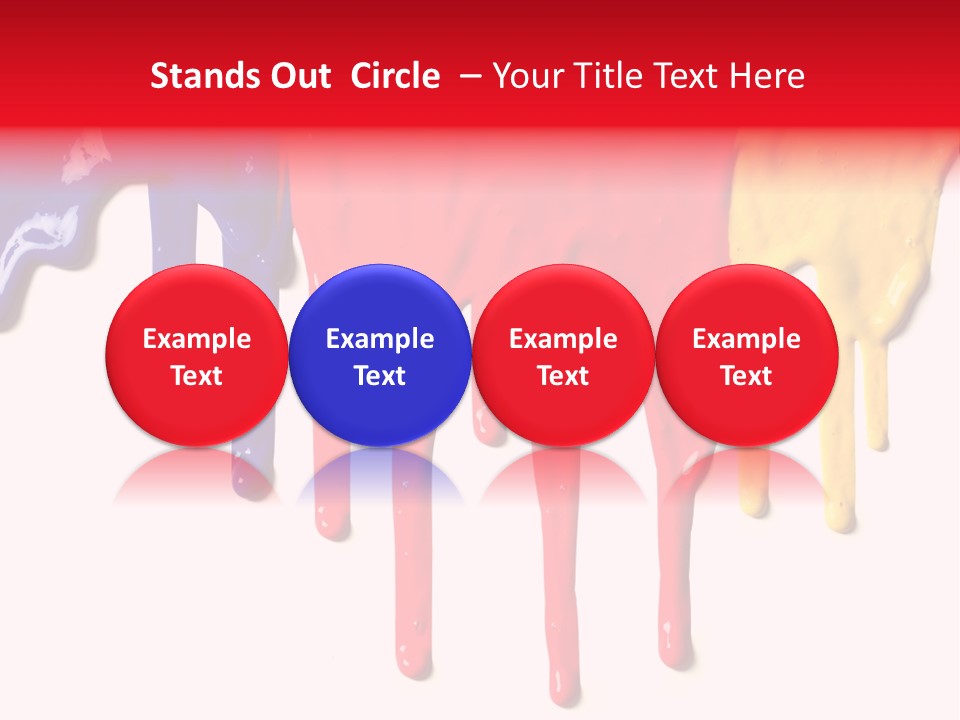 Stands Out Circle – Your Title Text Here

Example Text

Example Text

Example Text

Example Text